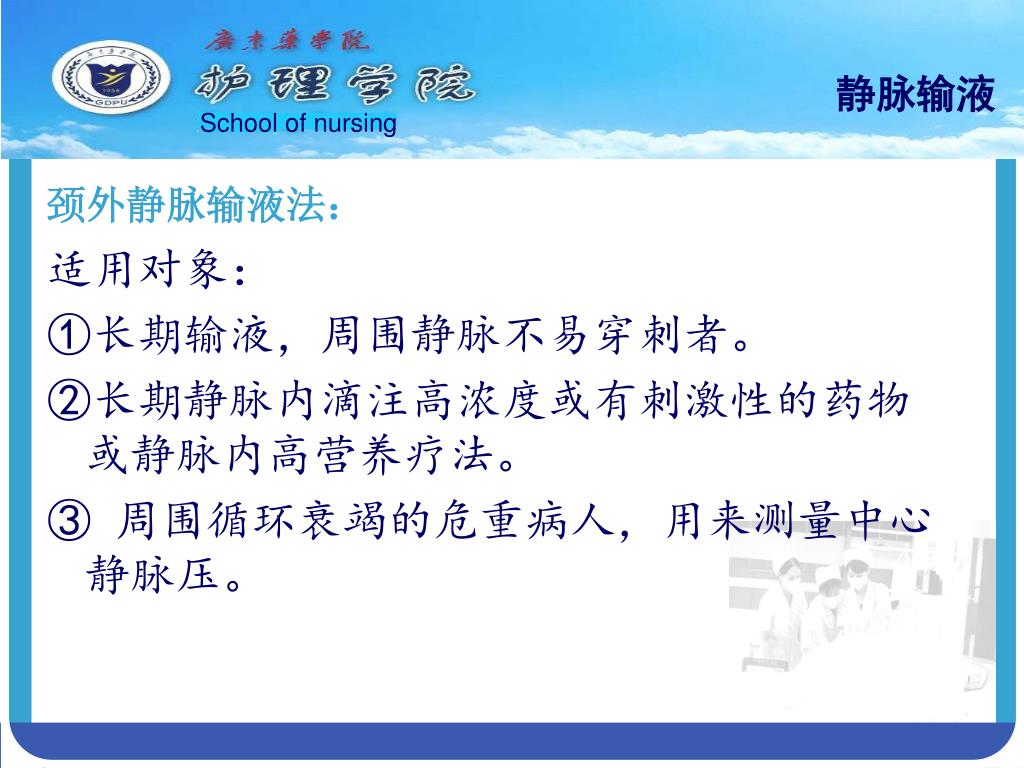 广东药学院
护理学院
School of nursing

静脉输液

颈外静脉输液法：

适用对象：

①长期输液，周围静脉不易穿刺者。

②长期静脉内滴注高浓度或有刺激性的药物或静脉内高营养疗法。

③ 周围循环衰竭的危重病人，用来测量中心静脉压。